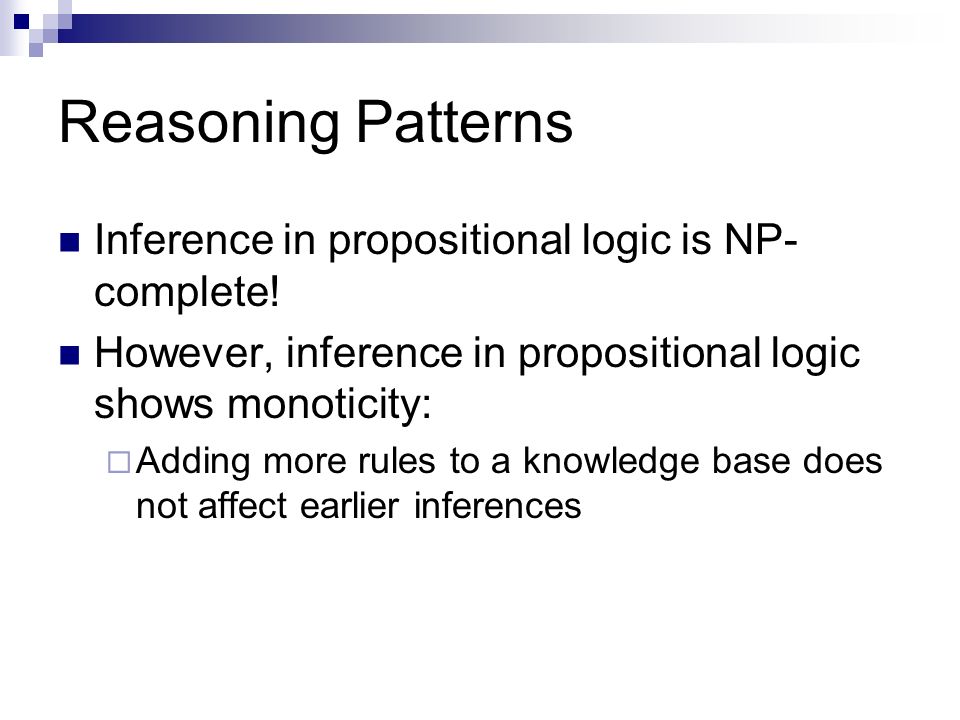 Reasoning Patterns

Inference in propositional logic is NP-complete!

However, inference in propositional logic shows monoticity:

Adding more rules to a knowledge base does not affect earlier inferences